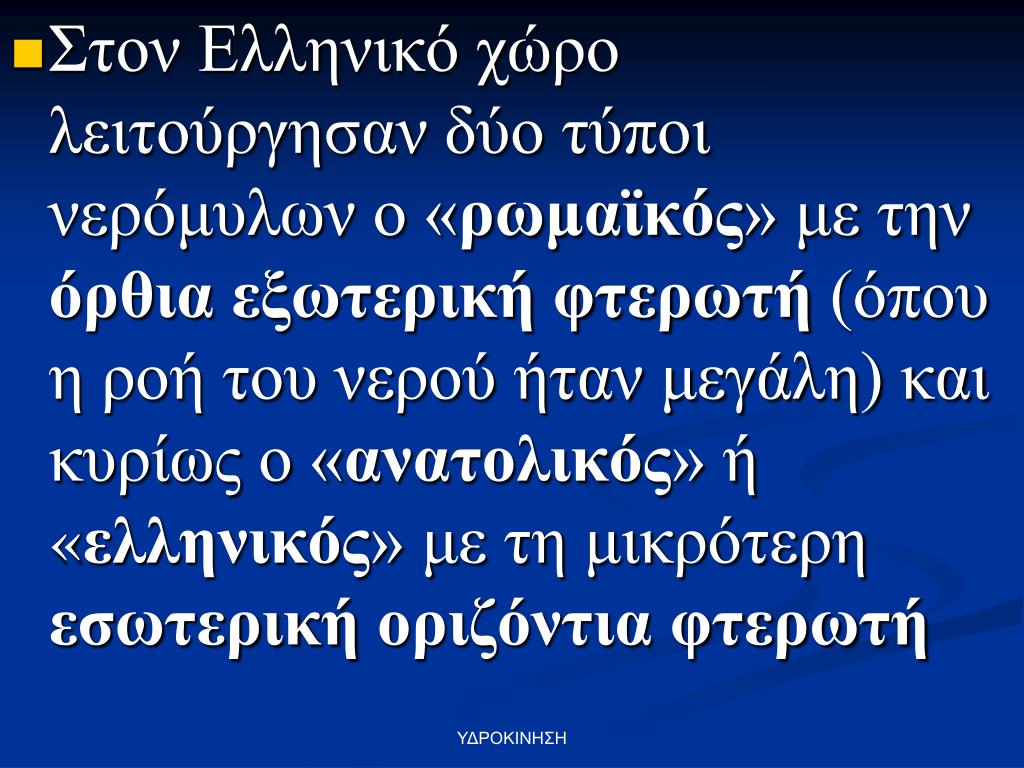 Στον Ελληνικό χώρο λειτούργησαν δύο τύποι νερόμυλων ο «ρωμαϊκός» με την όρθια εξωτερική φτερωτή (όπου η ροή του νερού ήταν μεγάλη) και κυρίως ο «ανατολικός» ή «ελληνικός» με τη μικρότερη εσωτερική οριζόντια φτερωτή

ΥΔΡΟΚΙΝΗΣΗ